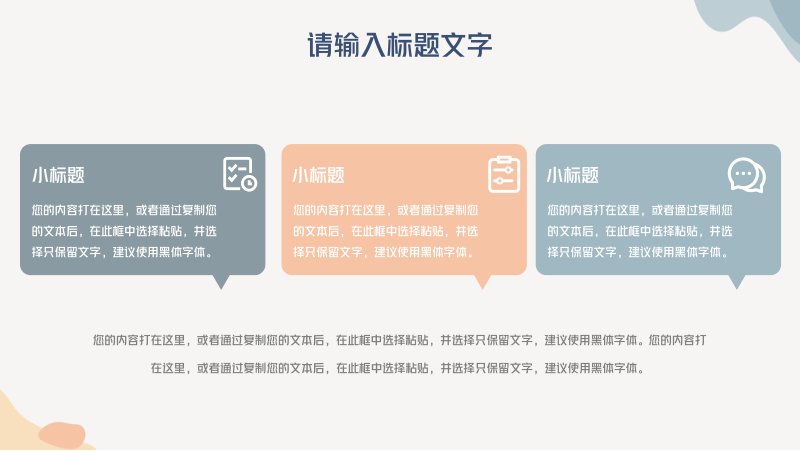 请输入标题文字

小标题

您的内容打在这里，或者通过复制您的文本后，在此框中选择粘贴，并选择只保留文字，建议使用黑体字体。

小标题

您的内容打在这里，或者通过复制您的文本后，在此框中选择粘贴，并选择只保留文字，建议使用黑体字体。

小标题

您的内容打在这里，或者通过复制您的文本后，在此框中选择粘贴，并选择只保留文字，建议使用黑体字体。

您的内容打在这里，或者通过复制您的文本后，在此框中选择粘贴，并选择只保留文字，建议使用黑体字体。您的内容打在这里，或者通过复制您的文本后，在此框中选择粘贴，并选择只保留文字，建议使用黑体字体。